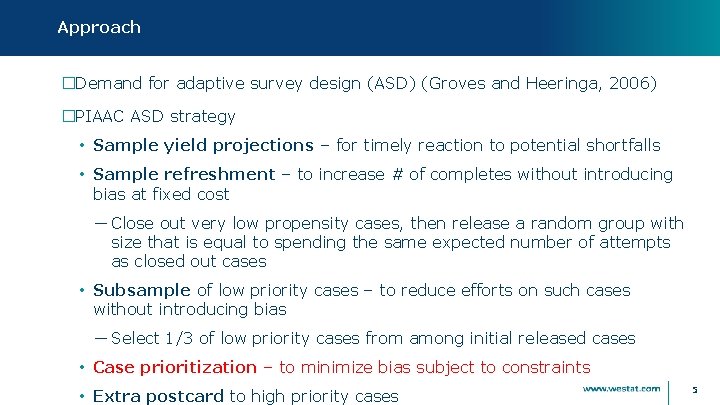 Approach

□Demand for adaptive survey design (ASD) (Groves and Heeringa, 2006)

□PIAAC ASD strategy

• Sample yield projections – for timely reaction to potential shortfalls

• Sample refreshment – to increase # of completes without introducing bias at fixed cost

— Close out very low propensity cases, then release a random group with size that is equal to spending the same expected number of attempts as closed out cases

• Subsample of low priority cases – to reduce efforts on such cases without introducing bias

— Select 1/3 of low priority cases from among initial released cases

• Case prioritization – to minimize bias subject to constraints

• Extra postcard to high priority cases

www.westat.com

5